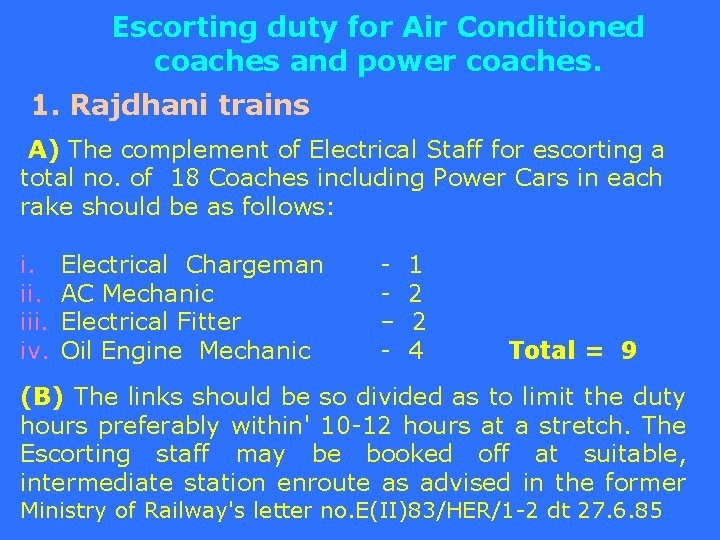 Escorting duty for Air Conditioned coaches and power coaches.

1. Rajdhani trains

A) The complement of Electrical Staff for escorting a total no. of 18 Coaches including Power Cars in each rake should be as follows:

i. Electrical Chargeman - 1
ii. AC Mechanic - 2
iii. Electrical Fitter – 2
iv. Oil Engine Mechanic - 4 Total = 9

(B) The links should be so divided as to limit the duty hours preferably within' 10-12 hours at a stretch. The Escorting staff may be booked off at suitable, intermediate station enroute as advised in the former Ministry of Railway's letter no.E(II)83/HER/1-2 dt 27.6.85